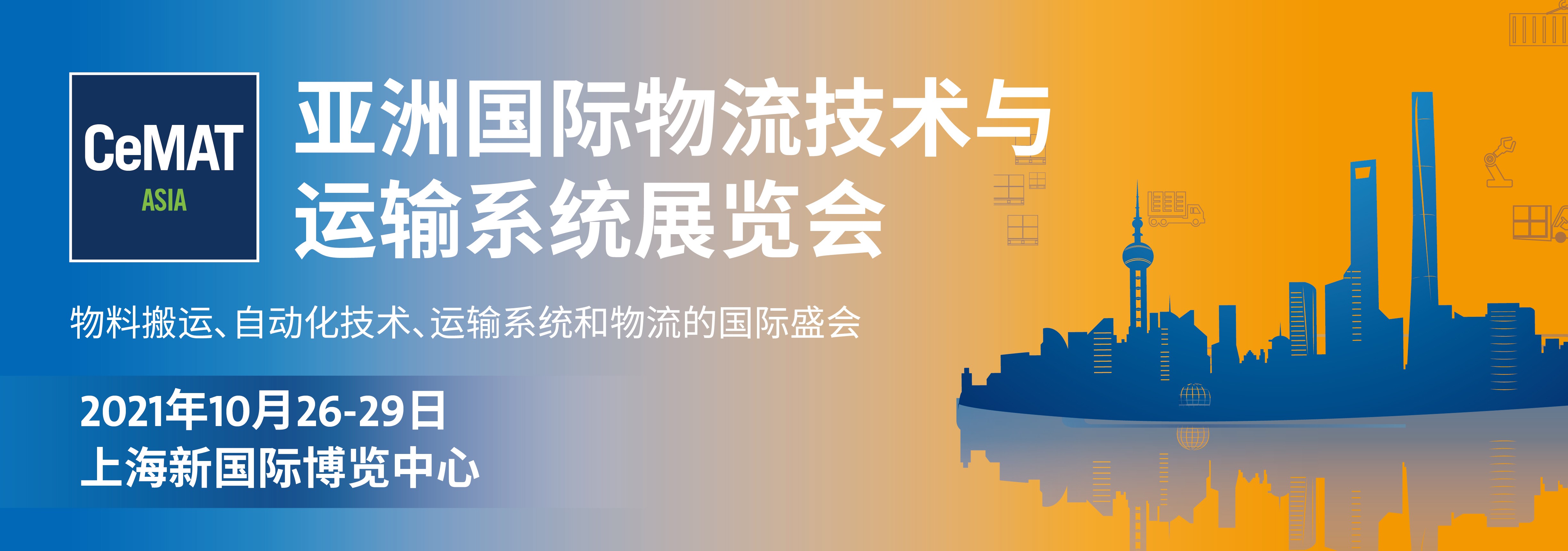 CeMAT
ASIA

亚洲国际物流技术与运输系统展览会

物料搬运、自动化技术、运输系统和物流的国际盛会

2021年10月26-29日
上海新国际博览中心